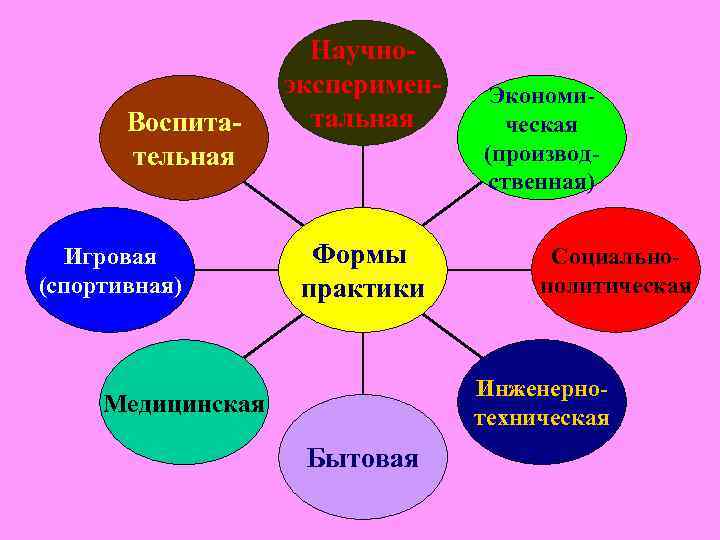 Формы практики

Научно-экспериментальная

Экономическая (производственная)

Социально-политическая

Инженерно-техническая

Бытовая

Медицинская

Игровая (спортивная)

Воспитательная